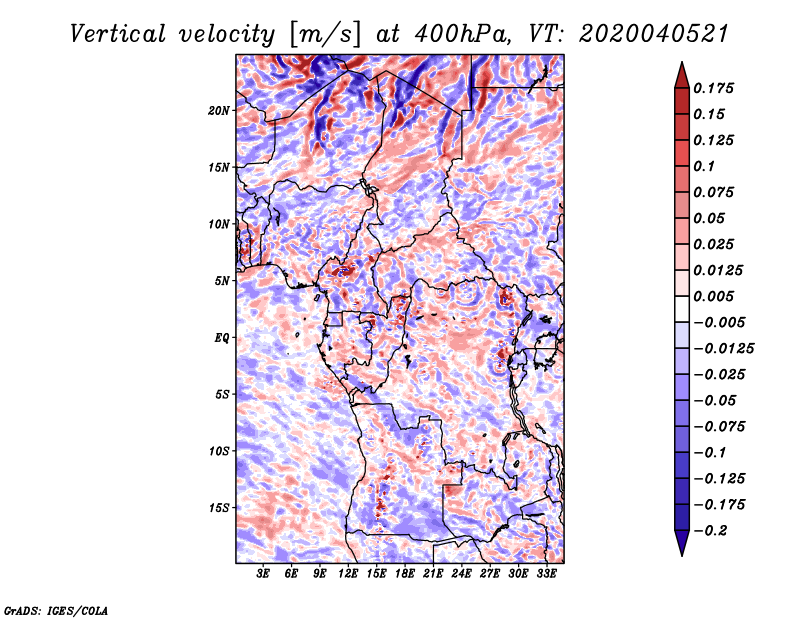 Vertical velocity [m/s] at 400hPa, VT: 2020040521

20N
15N
10N
5N
EQ
5S
10S
15S

3E 6E 9E 12E 15E 18E 21E 24E 27E 30E 33E

0.175
0.15
0.125
0.1
0.075
0.05
0.025
0.0125
0.005
−0.005
−0.0125
−0.025
−0.05
−0.075
−0.1
−0.125
−0.175
−0.2

GrADS: IGES/COLA